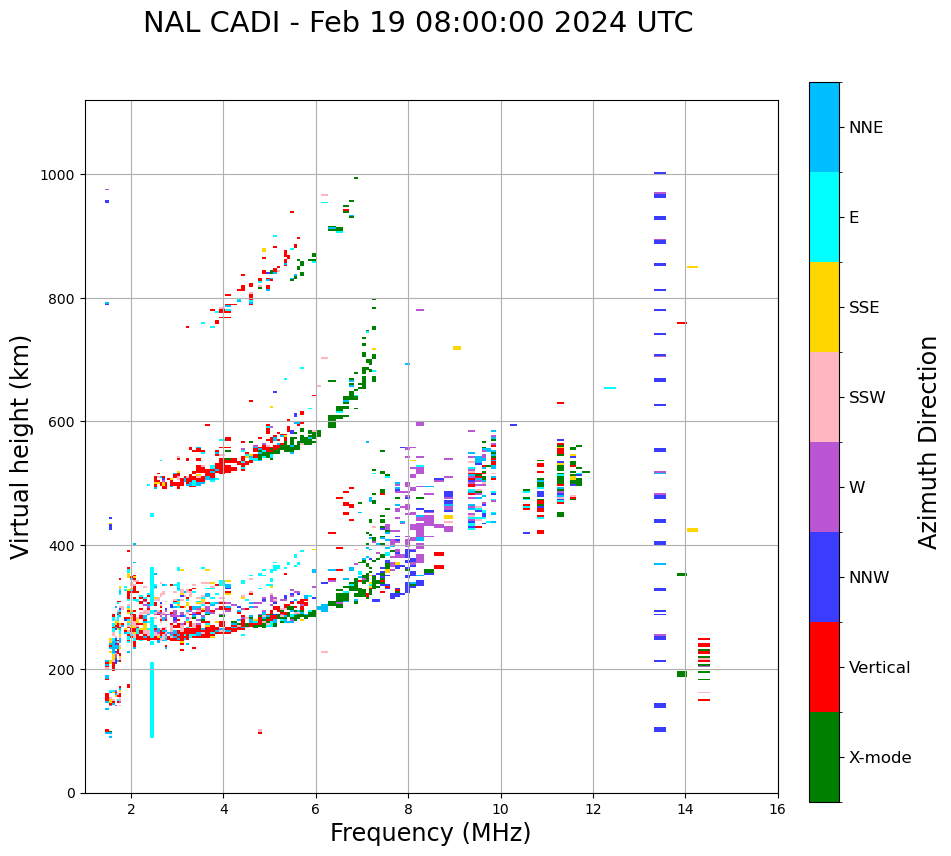 NAL CADI - Feb 19 08:00:00 2024 UTC

Virtual height (km)

1000
800
600
400
200
0

2
4
6
8
10
12
14
16

Frequency (MHz)

NNE
E
SSE
SSW
W
NNW
Vertical
X-mode

Azimuth Direction